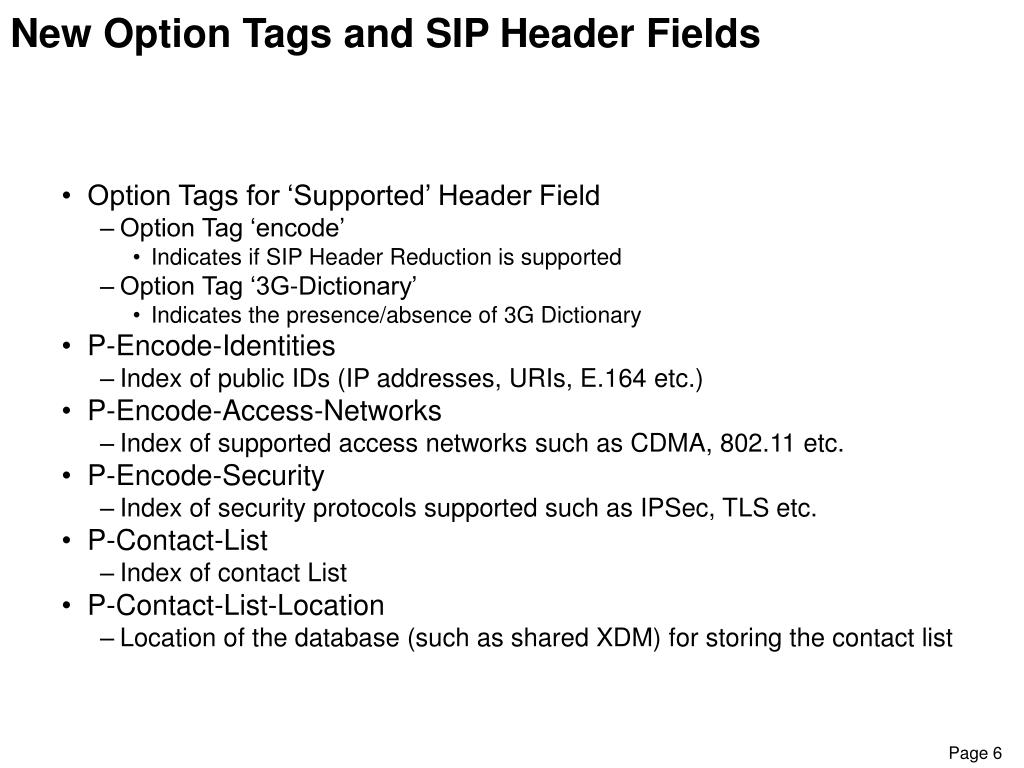 New Option Tags and SIP Header Fields

• Option Tags for ‘Supported’ Header Field
– Option Tag ‘encode’
• Indicates if SIP Header Reduction is supported
– Option Tag ‘3G-Dictionary’
• Indicates the presence/absence of 3G Dictionary
• P-Encode-Identities
– Index of public IDs (IP addresses, URIs, E.164 etc.)
• P-Encode-Access-Networks
– Index of supported access networks such as CDMA, 802.11 etc.
• P-Encode-Security
– Index of security protocols supported such as IPSec, TLS etc.
• P-Contact-List
– Index of contact List
• P-Contact-List-Location
– Location of the database (such as shared XDM) for storing the contact list

Page 6